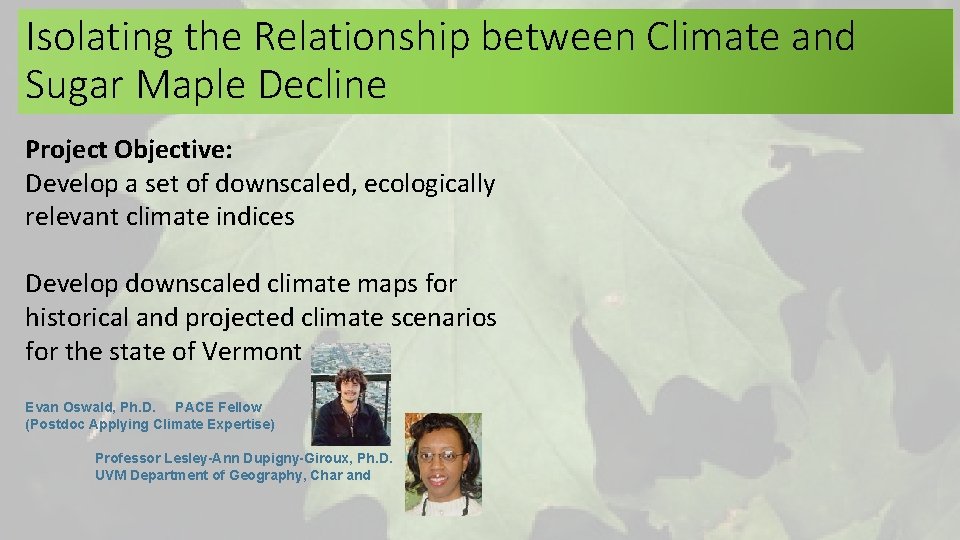 Isolating the Relationship between Climate and Sugar Maple Decline

Project Objective:
Develop a set of downscaled, ecologically relevant climate indices

Develop downscaled climate maps for historical and projected climate scenarios for the state of Vermont

Evan Oswald, Ph.D. PACE Fellow
(Postdoc Applying Climate Expertise)

Professor Lesley-Ann Dupigny-Giroux, Ph.D.
UVM Department of Geography, Char and